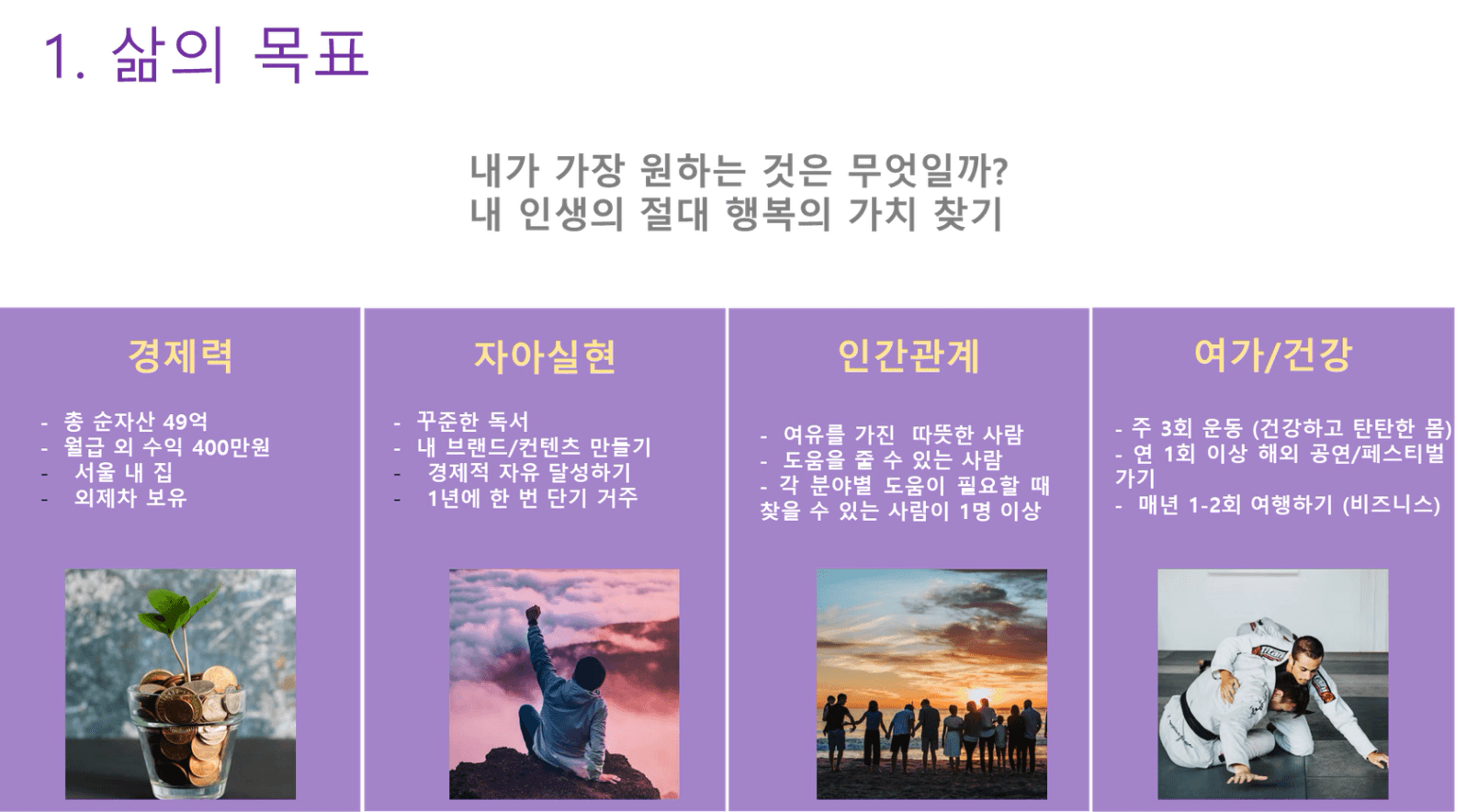 1. 삶의 목표

내가 가장 원하는 것은 무엇일까?
내 인생의 절대 행복의 가치 찾기

경제력

- 총 순자산 49억
- 월급 외 수익 400만원
- 서울 내 집
- 외제차 보유

자아실현

- 꾸준한 독서
- 내 브랜드/컨텐츠 만들기
- 경제적 자유 달성하기
- 1년에 한 번 단기 거주

인간관계

- 여유를 가진 따뜻한 사람
- 도움을 줄 수 있는 사람
- 각 분야별 도움이 필요할 때 찾을 수 있는 사람이 1명 이상

여가/건강

- 주 3회 운동 (건강하고 탄탄한 몸)
- 연 1회 이상 해외 공연/페스티벌 가기
- 매년 1-2회 여행하기 (비즈니스)